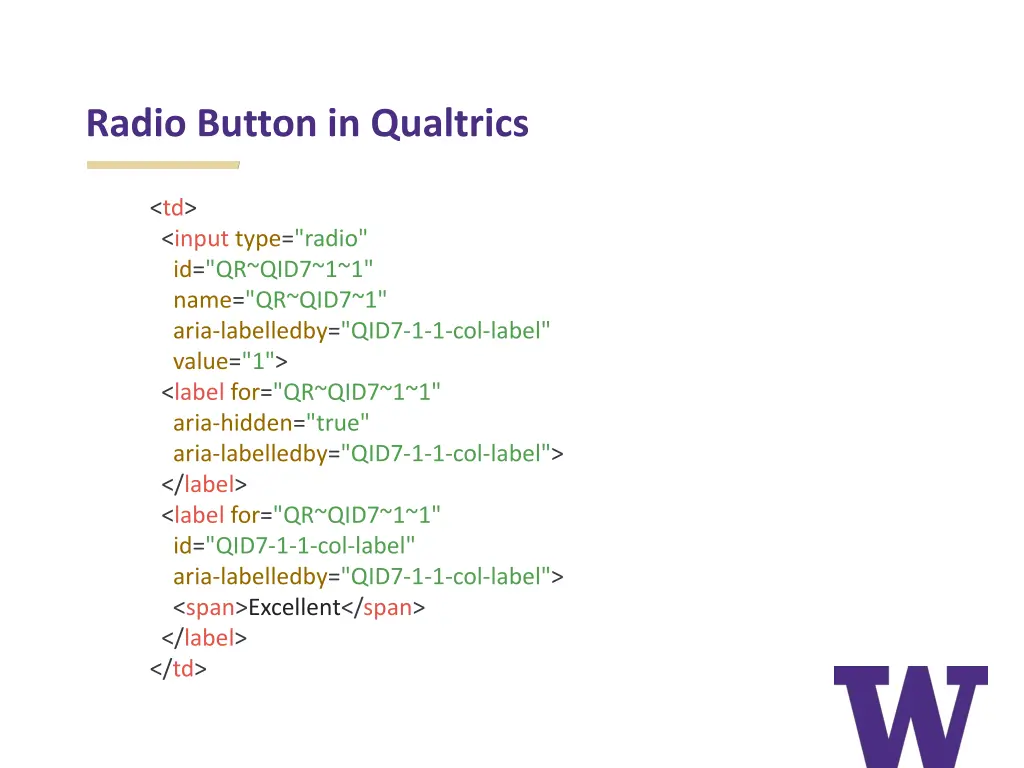 Radio Button in Qualtrics

<td>
<input type="radio"
id="QR~QID7~1~1"
name="QR~QID7~1"
aria-labelledby="QID7-1-1-col-label"
value="1">
<label for="QR~QID7~1~1"
aria-hidden="true"
aria-labelledby="QID7-1-1-col-label">
</label>
<label for="QR~QID7~1~1"
id="QID7-1-1-col-label"
aria-labelledby="QID7-1-1-col-label">
<span>Excellent</span>
</label>
</td>

W